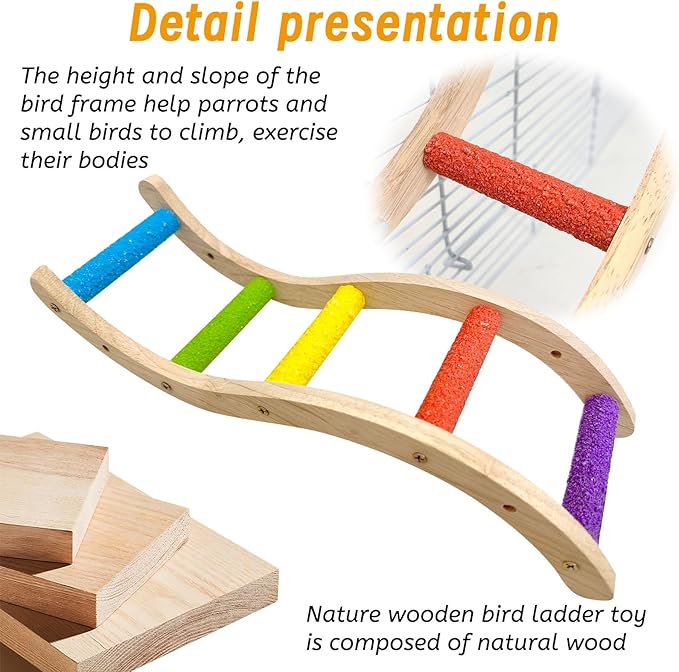 Detail presentation

The height and slope of the bird frame help parrots and small birds to climb, exercise their bodies

Nature wooden bird ladder toy is composed of natural wood